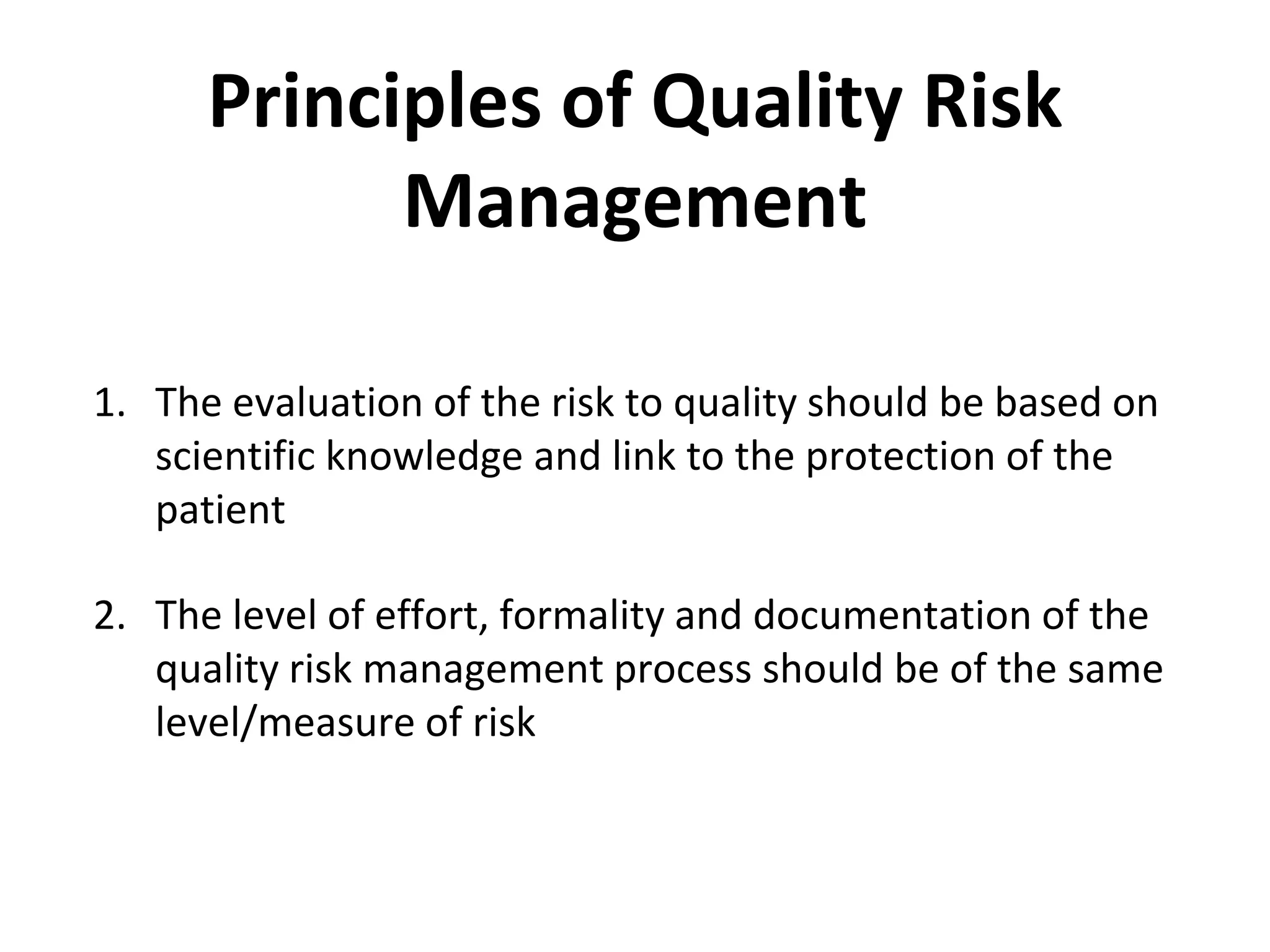 Principles of Quality Risk Management

1. The evaluation of the risk to quality should be based on scientific knowledge and link to the protection of the patient

2. The level of effort, formality and documentation of the quality risk management process should be of the same level/measure of risk